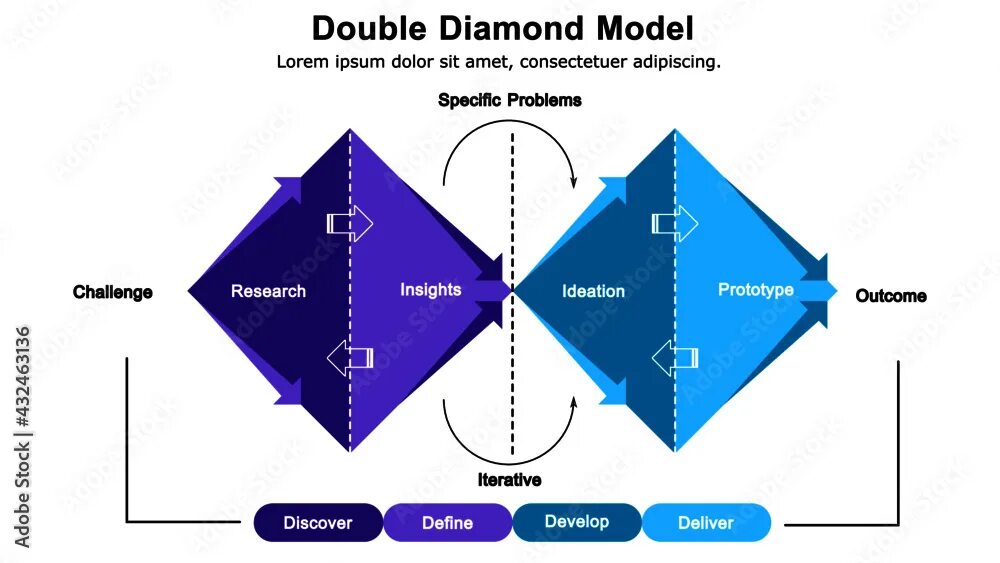 Double Diamond Model
Lorem ipsum dolor sit amet, consectetuer adipiscing.

Specific Problems

Challenge

Research

Insights

Ideation

Prototype

Outcome

Iterative

Discover

Define

Develop

Deliver

Adobe Stock | #432463136